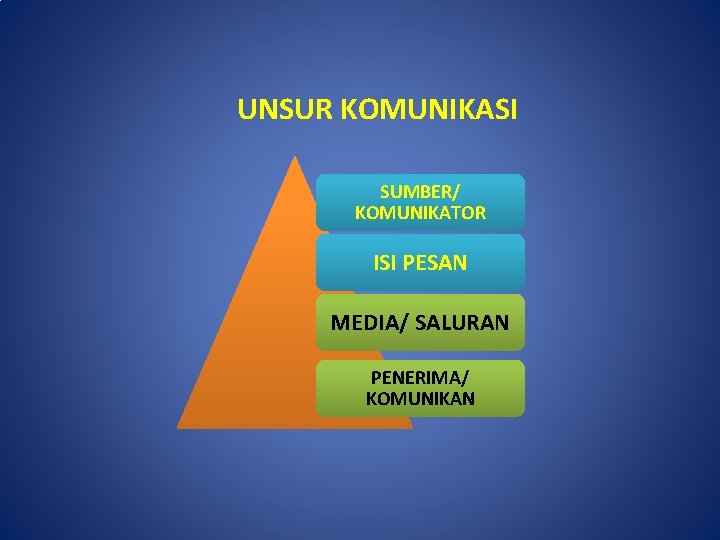 UNSUR KOMUNIKASI

SUMBER/ KOMUNIKATOR

ISI PESAN

MEDIA/ SALURAN

PENERIMA/ KOMUNIKAN